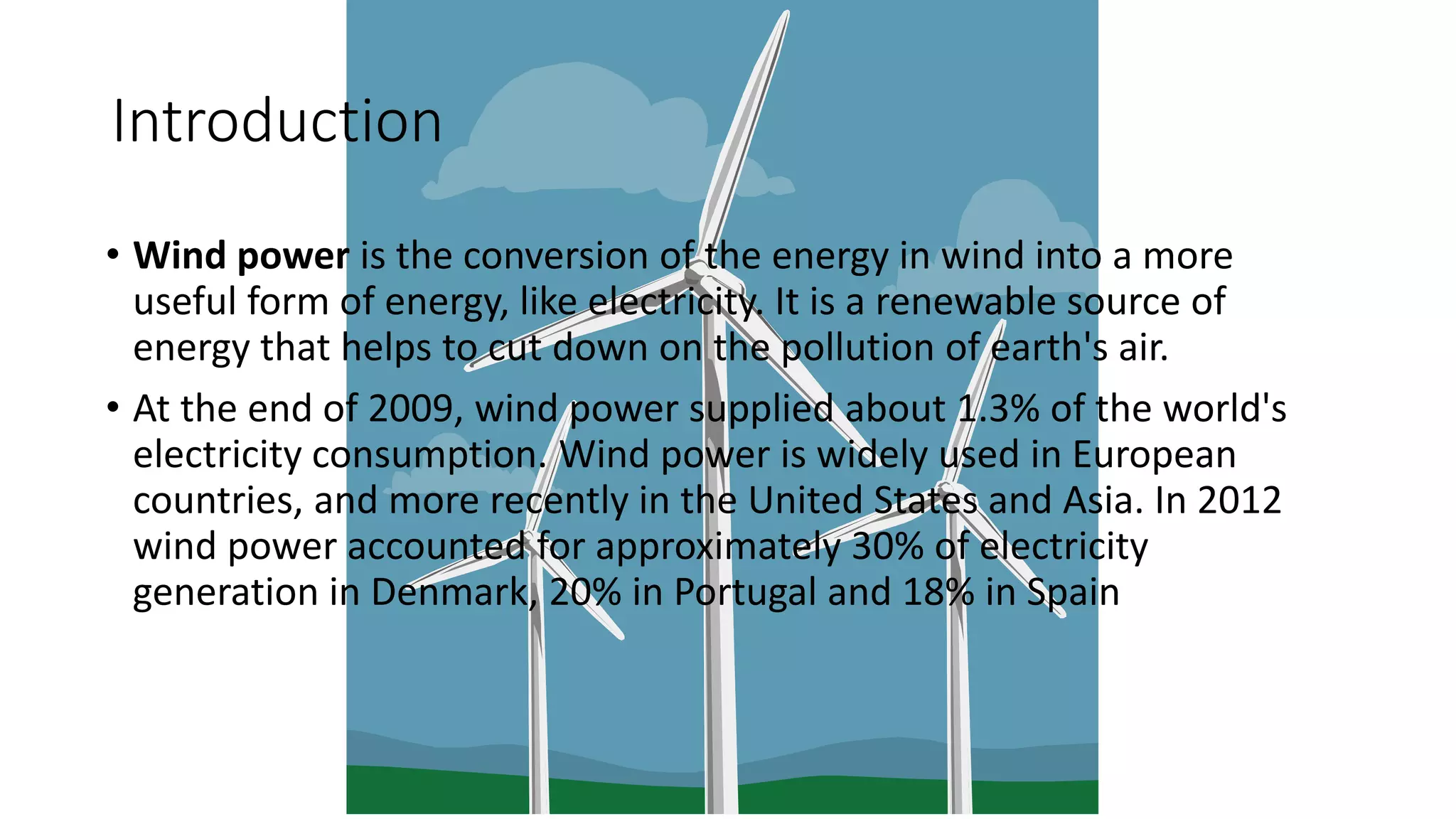 Introduction

• **Wind power** is the conversion of the energy in wind into a more useful form of energy, like electricity. It is a renewable source of energy that helps to cut down on the pollution of earth's air.

• At the end of 2009, wind power supplied about 1.3% of the world's electricity consumption. Wind power is widely used in European countries, and more recently in the United States and Asia. In 2012 wind power accounted for approximately 30% of electricity generation in Denmark, 20% in Portugal and 18% in Spain